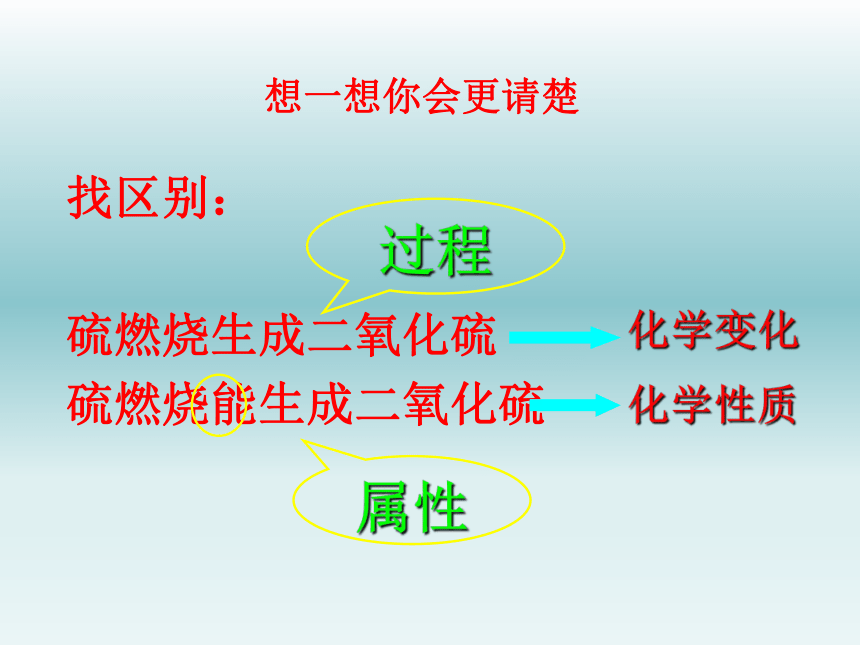 想一想你会更请楚

找区别：

过程

硫燃烧生成二氧化硫 化学变化

硫燃烧能生成二氧化硫 化学性质

属性